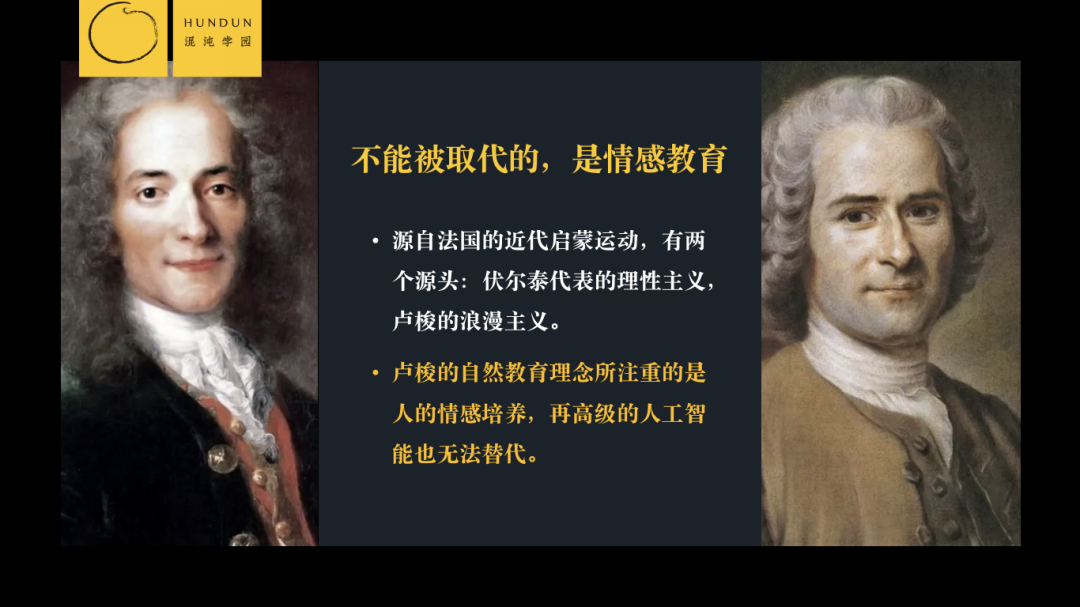 HUNDUN
混沌学园

不能被取代的，是情感教育

• 源自法国的近代启蒙运动，有两个源头：伏尔泰代表的理性主义，卢梭的浪漫主义。

• 卢梭的自然教育理念所注重的是人的情感培养，再高级的人工智能也无法替代。